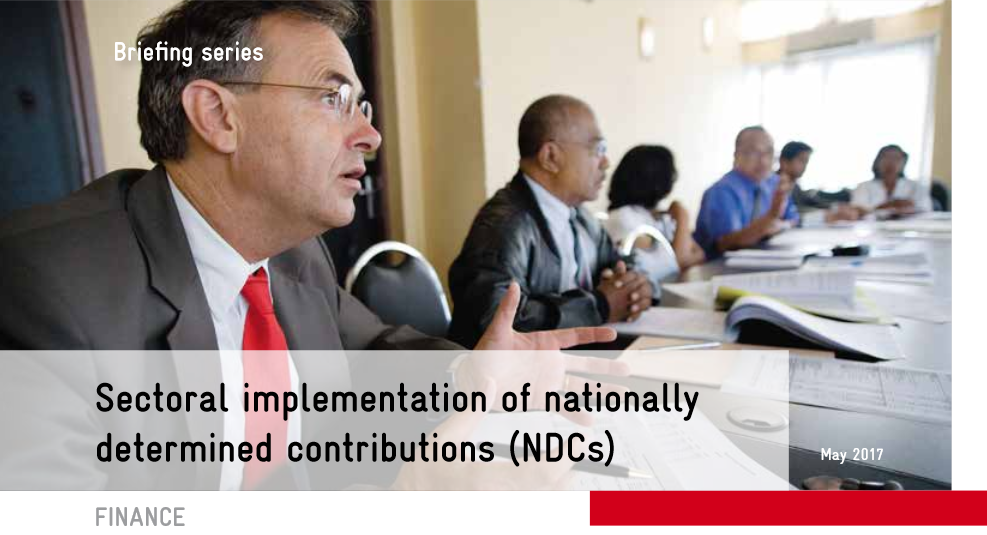 Briefing series

Sectoral implementation of nationally determined contributions (NDCs)

May 2017

FINANCE